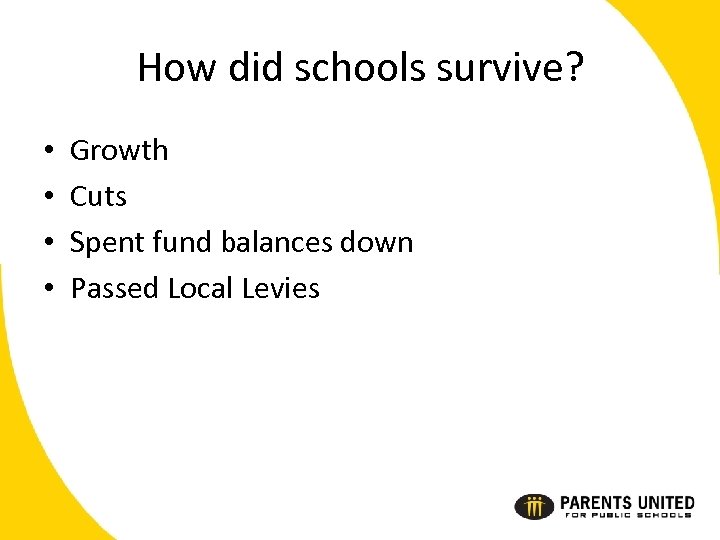 How did schools survive?

• Growth
• Cuts
• Spent fund balances down
• Passed Local Levies

PARENTS UNITED
FOR PUBLIC SCHOOLS